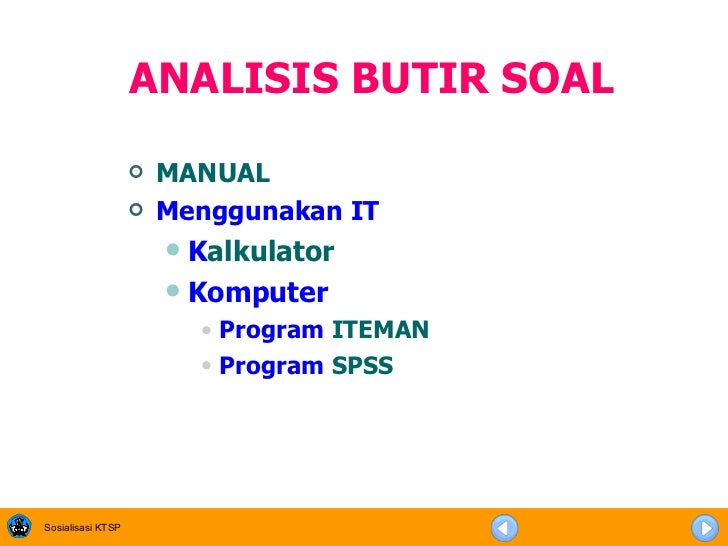 ANALISIS BUTIR SOAL

MANUAL
Menggunakan IT
Kalkulator
Komputer
Program ITEMAN
Program SPSS

Sosialisasi KTSP